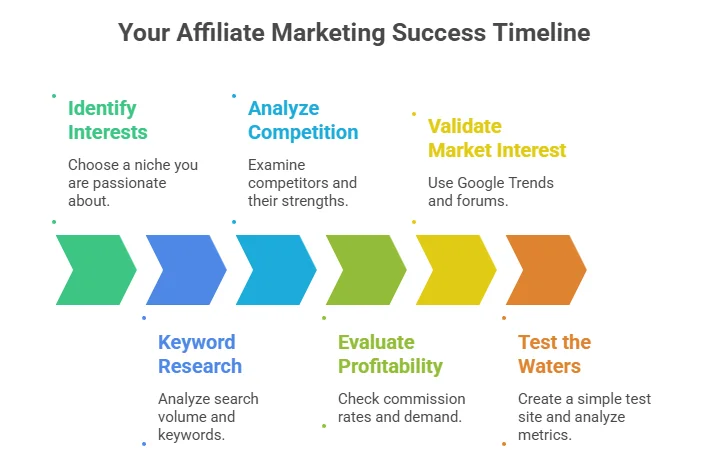 Your Affiliate Marketing Success Timeline

Identify Interests

Choose a niche you are passionate about.

Analyze Competition

Examine competitors and their strengths.

Validate Market Interest

Use Google Trends and forums.

Keyword Research

Analyze search volume and keywords.

Evaluate Profitability

Check commission rates and demand.

Test the Waters

Create a simple test site and analyze metrics.